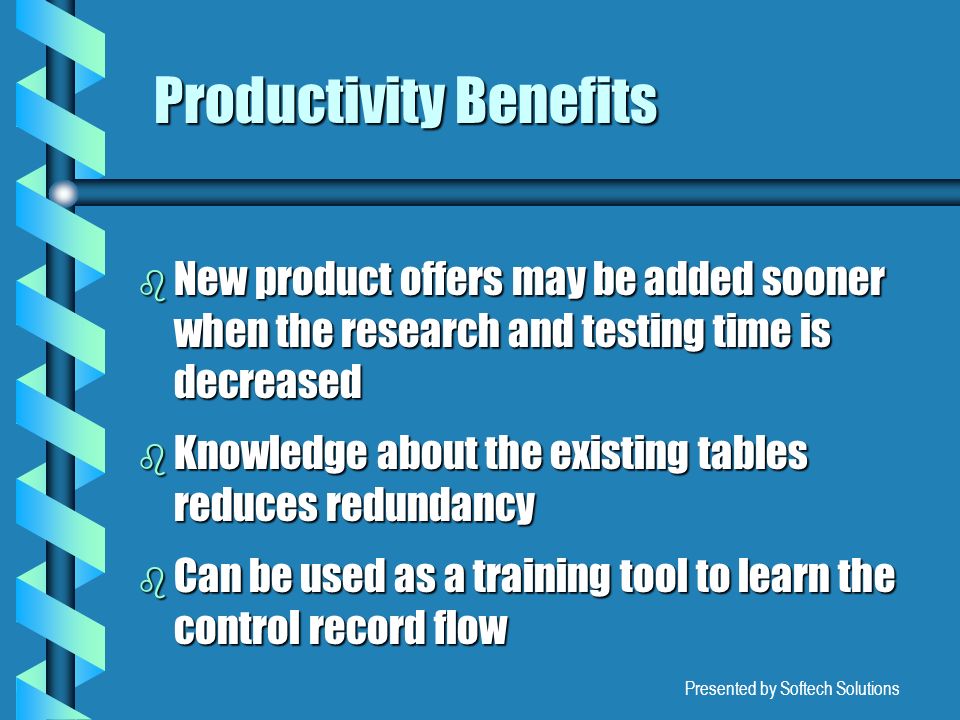 Productivity Benefits

New product offers may be added sooner when the research and testing time is decreased

Knowledge about the existing tables reduces redundancy

Can be used as a training tool to learn the control record flow

Presented by Softech Solutions